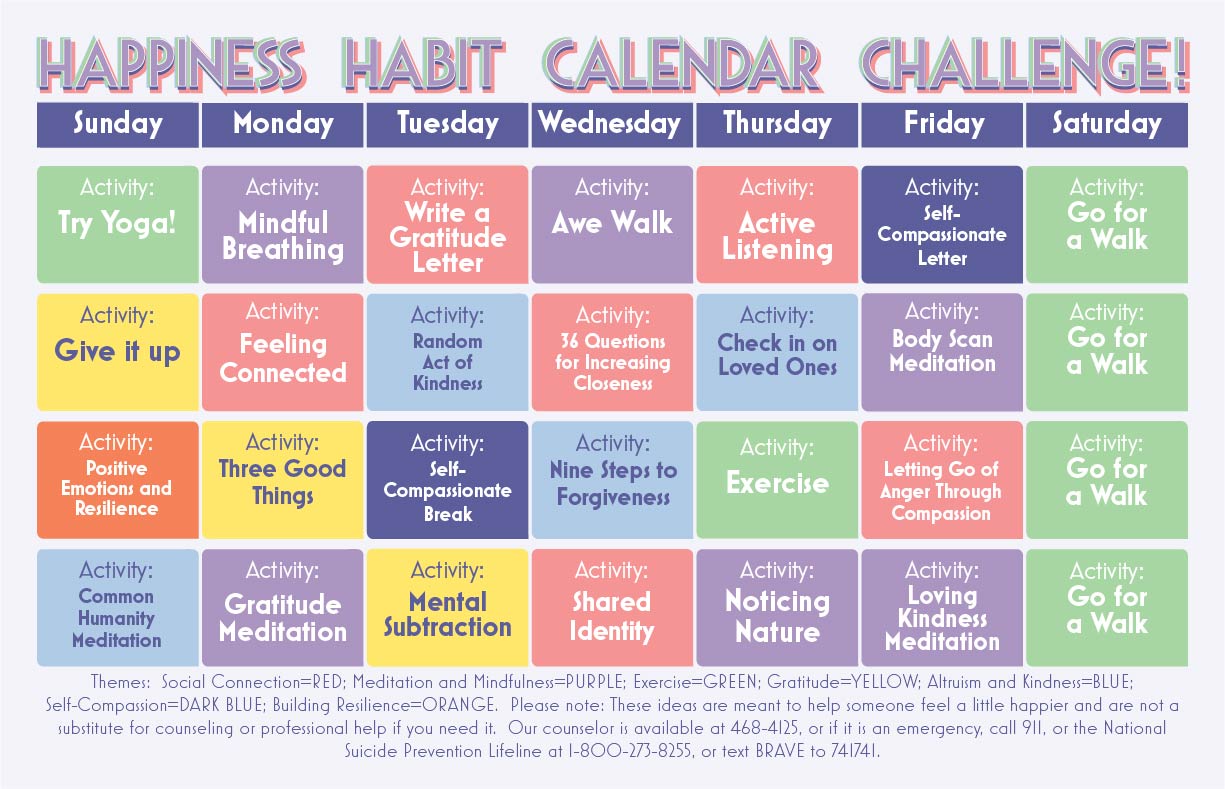 HAPPINESS HABIT CALENDAR CHALLENGE!

| Sunday | Monday | Tuesday | Wednesday | Thursday | Friday | Saturday |
|---|---|---|---|---|---|---|
| Activity: Try Yoga! | Activity: Mindful Breathing | Activity: Write a Gratitude Letter | Activity: Awe Walk | Activity: Active Listening | Activity: Self-Compassionate Letter | Activity: Go for a Walk |
| Activity: Give it up | Activity: Feeling Connected | Activity: Random Act of Kindness | Activity: 36 Questions for Increasing Closeness | Activity: Check in on Loved Ones | Activity: Body Scan Meditation | Activity: Go for a Walk |
| Activity: Positive Emotions and Resilience | Activity: Three Good Things | Activity: Self-Compassionate Break | Activity: Nine Steps to Forgiveness | Activity: Exercise | Activity: Letting Go of Anger Through Compassion | Activity: Go for a Walk |
| Activity: Common Humanity Meditation | Activity: Gratitude Meditation | Activity: Mental Subtraction | Activity: Shared Identity | Activity: Noticing Nature | Activity: Loving Kindness Meditation | Activity: Go for a Walk |

Themes: Social Connection=RED; Meditation and Mindfulness=PURPLE; Exercise=GREEN; Gratitude=YELLOW; Altruism and Kindness=BLUE; Self-Compassion=DARK BLUE; Building Resilience=ORANGE. Please note: These ideas are meant to help someone feel a little happier and are not a substitute for counseling or professional help if you need it. Our counselor is available at 468-4125, or if it is an emergency, call 911, or the National Suicide Prevention Lifeline at 1-800-273-8255, or text BRAVE to 741741.